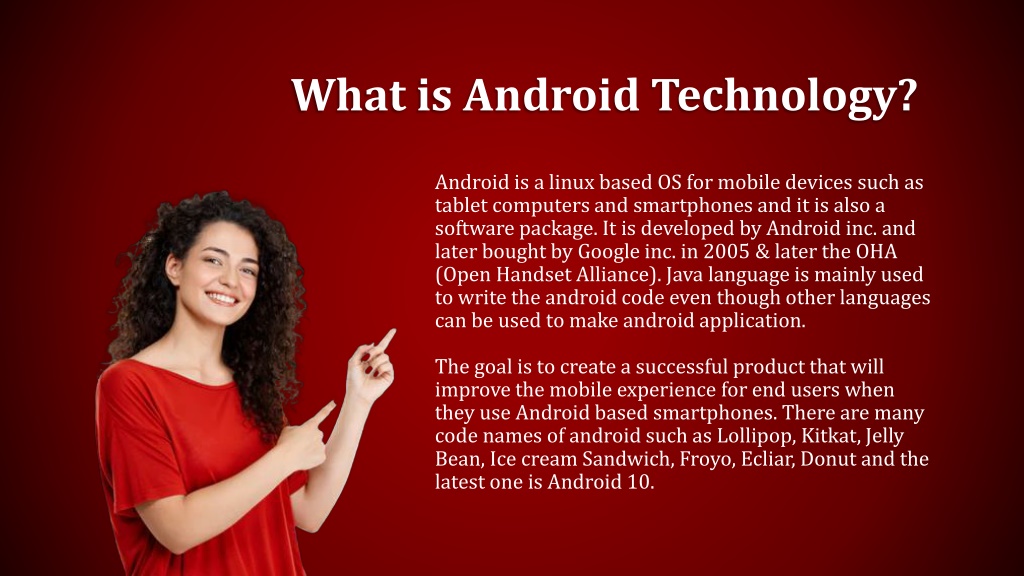 What is Android Technology?

Android is a linux based OS for mobile devices such as tablet computers and smartphones and it is also a software package. It is developed by Android inc. and later bought by Google inc. in 2005 & later the OHA (Open Handset Alliance). Java language is mainly used to write the android code even though other languages can be used to make android application.

The goal is to create a successful product that will improve the mobile experience for end users when they use Android based smartphones. There are many code names of android such as Lollipop, Kitkat, Jelly Bean, Ice cream Sandwich, Froyo, Ecliar, Donut and the latest one is Android 10.